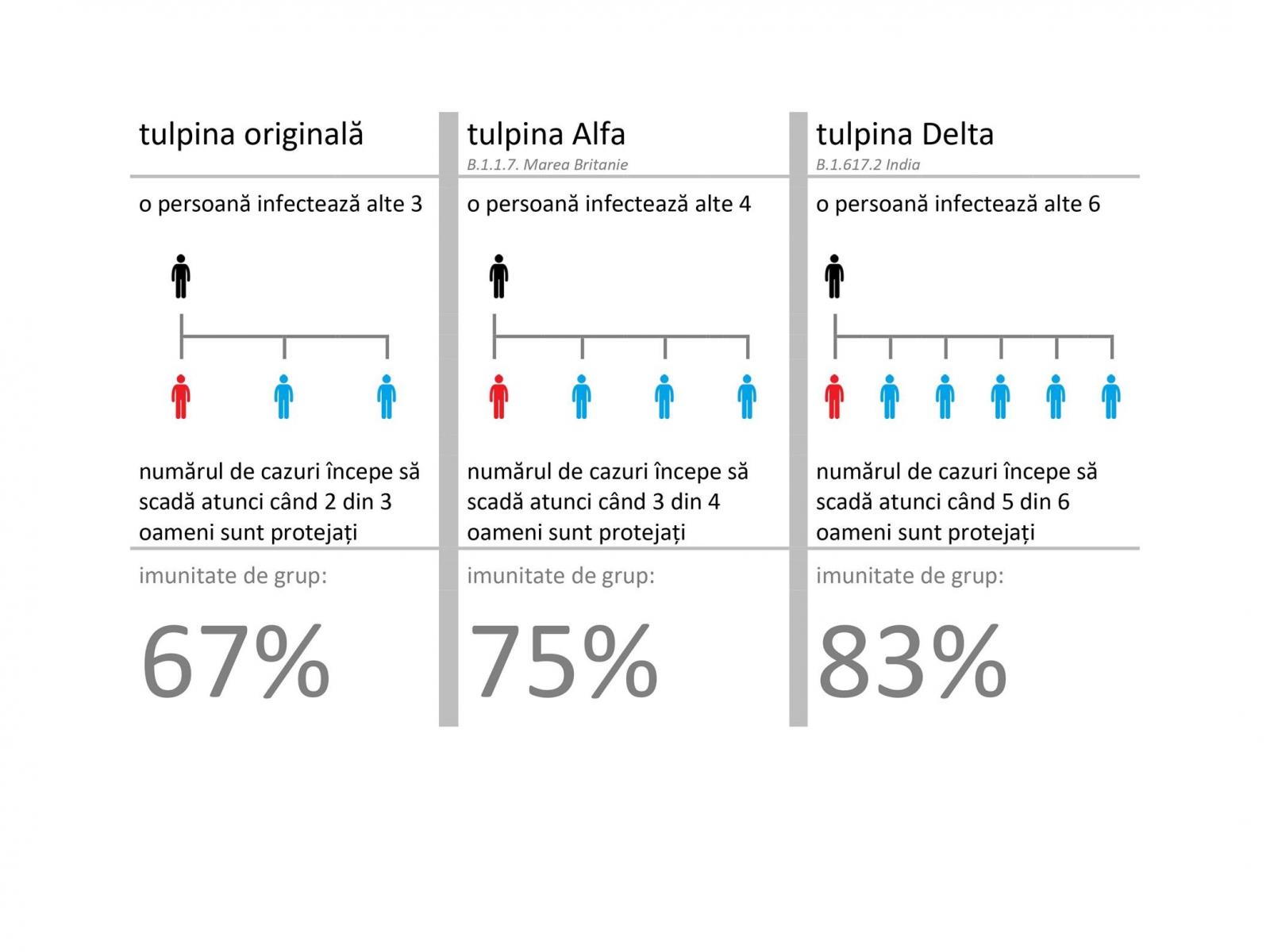 tulpina originală

o persoană infectează alte 3

numărul de cazuri începe să scadă atunci când 2 din 3 oameni sunt protejați

imunitate de grup:

67%

tulpina Alfa
B.1.1.7. Marea Britanie

o persoană infectează alte 4

numărul de cazuri începe să scadă atunci când 3 din 4 oameni sunt protejați

imunitate de grup:

75%

tulpina Delta
B.1.617.2 India

o persoană infectează alte 6

numărul de cazuri începe să scadă atunci când 5 din 6 oameni sunt protejați

imunitate de grup:

83%